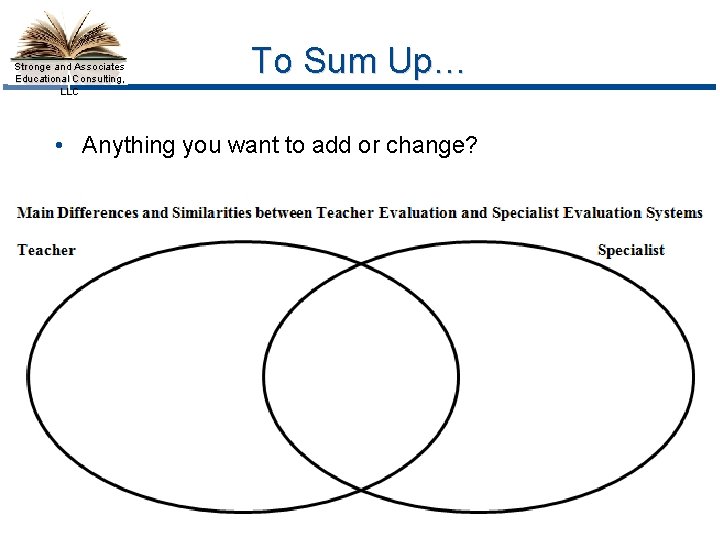 Stronge and Associates Educational Consulting, LLC

To Sum Up…

• Anything you want to add or change?

Main Differences and Similarities between Teacher Evaluation and Specialist Evaluation Systems

Teacher

Specialist